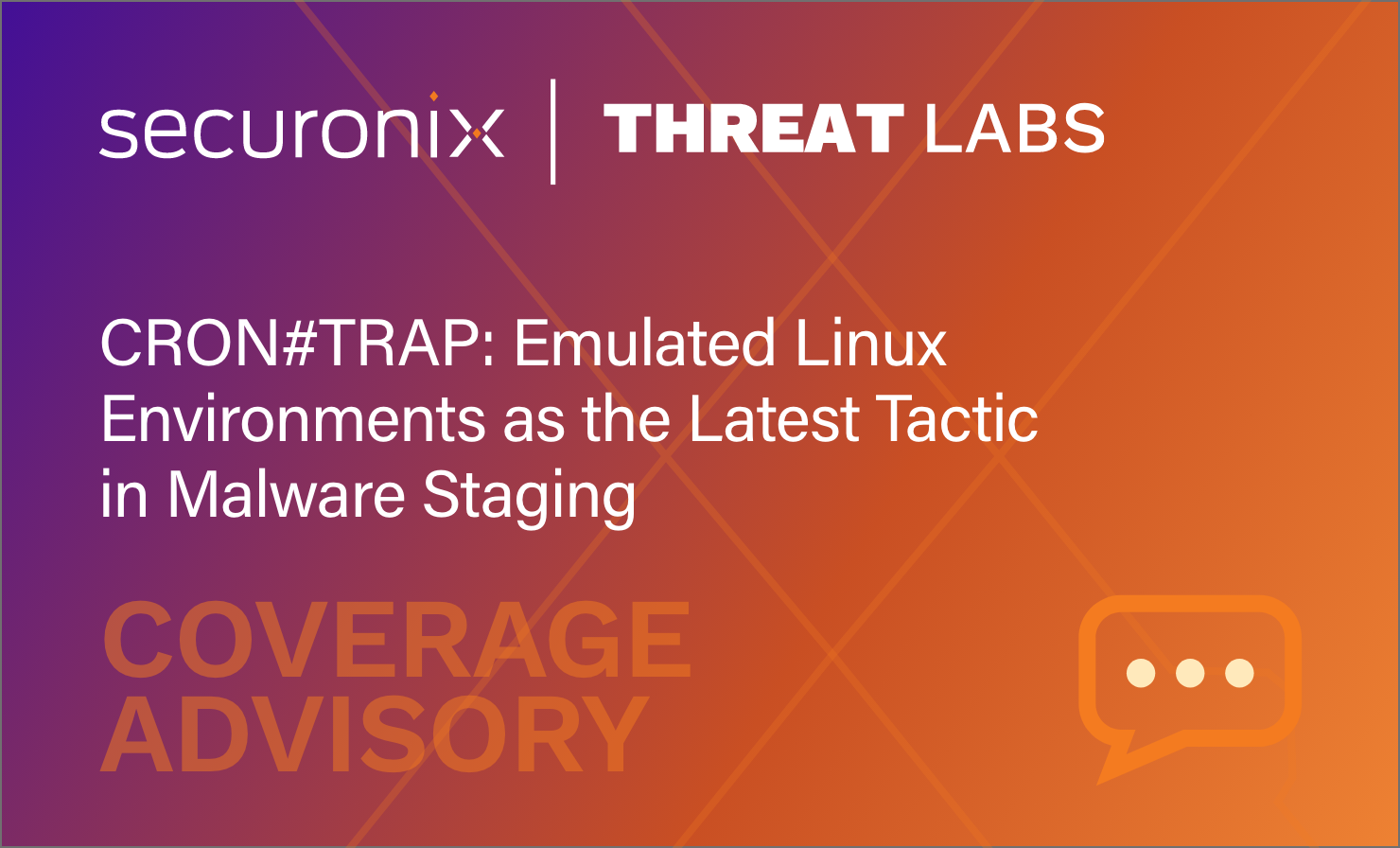 securonix | THREAT LABS

CRON#TRAP: Emulated Linux Environments as the Latest Tactic in Malware Staging

COVERAGE ADVISORY